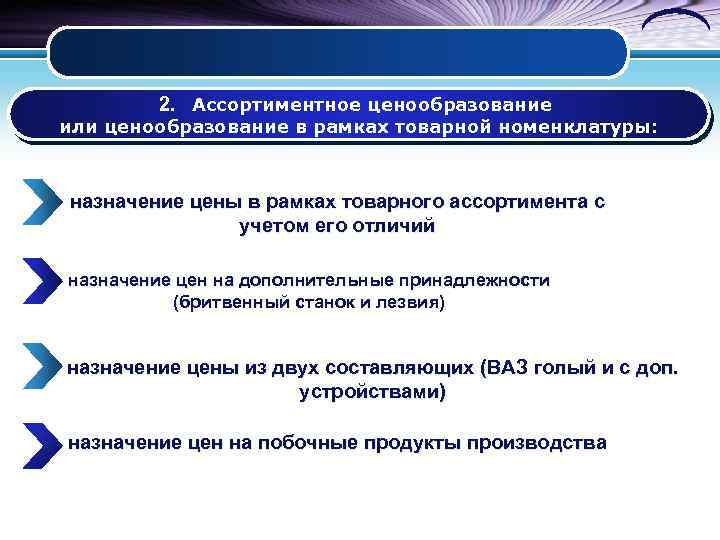 2. Ассортиментное ценообразование или ценообразование в рамках товарной номенклатуры:

назначение цены в рамках товарного ассортимента с учетом его отличий

назначение цен на дополнительные принадлежности (бритвенный станок и лезвия)

назначение цены из двух составляющих (ВАЗ голый и с доп. устройствами)

назначение цен на побочные продукты производства